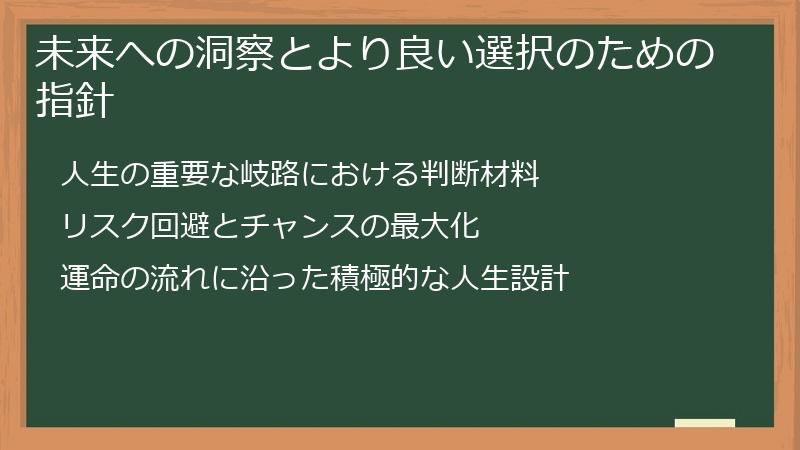 未来への洞察とより良い選択のための指針

人生の重要な岐路における判断材料

リスク回避とチャンスの最大化

運命の流れに沿った積極的な人生設計